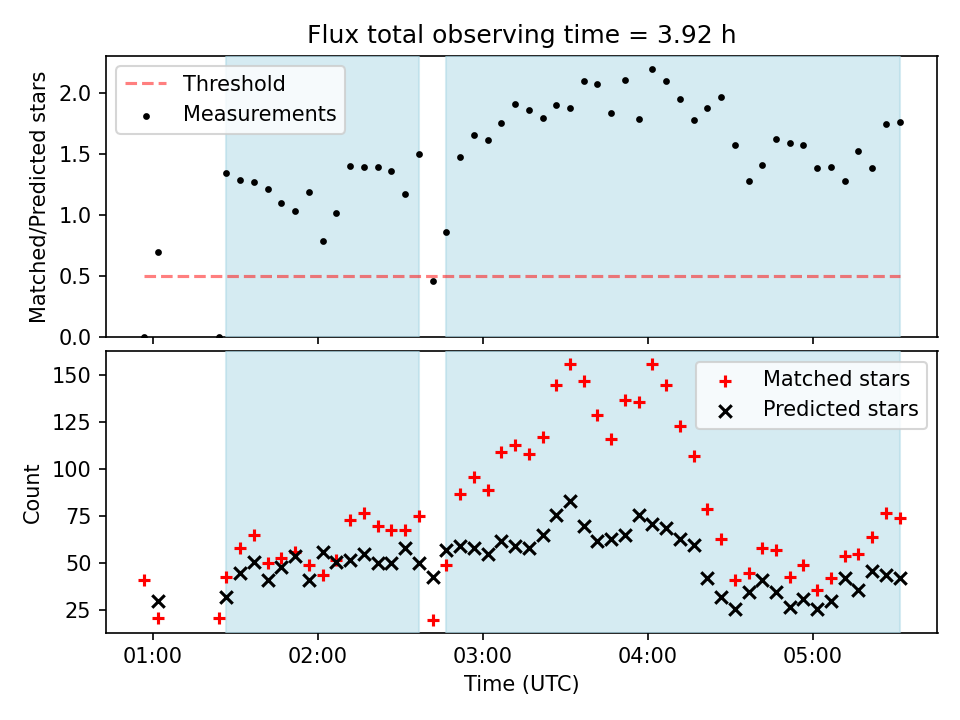 Flux total observing time = 3.92 h

Threshold
Measurements

Matched/Predicted stars

2.0
1.5
1.0
0.5
0.0

Matched stars
Predicted stars

Count

150
125
100
75
50
25

01:00
02:00
03:00
04:00
05:00

Time (UTC)